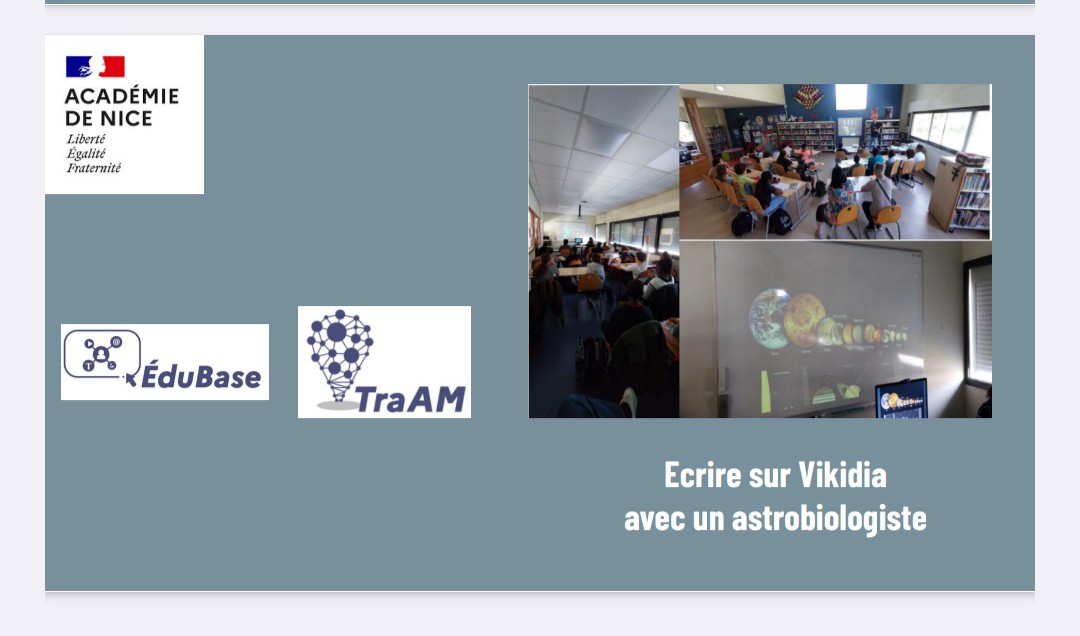 ACADÉMIE DE NICE
Liberté
Égalité
Fraternité

ÉduBase

TraAM

Ecrire sur Vikidia
avec un astrobiologiste